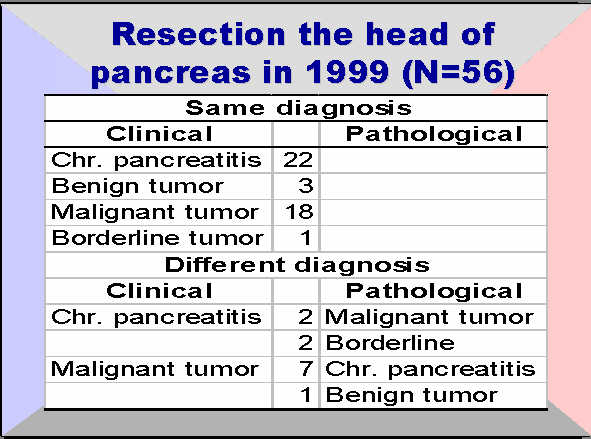 Resection the head of pancreas in 1999 (N=56)

| Same diagnosis | | |
|---|---|---|
| Clinical | | Pathological |
| Chr. pancreatitis | 22 | |
| Benign tumor | 3 | |
| Malignant tumor | 18 | |
| Borderline tumor | 1 | |
| Different diagnosis | | |
| Clinical | | Pathological |
| Chr. pancreatitis | 2 | Malignant tumor |
| | 2 | Borderline |
| Malignant tumor | 7 | Chr. pancreatitis |
| | 1 | Benign tumor |